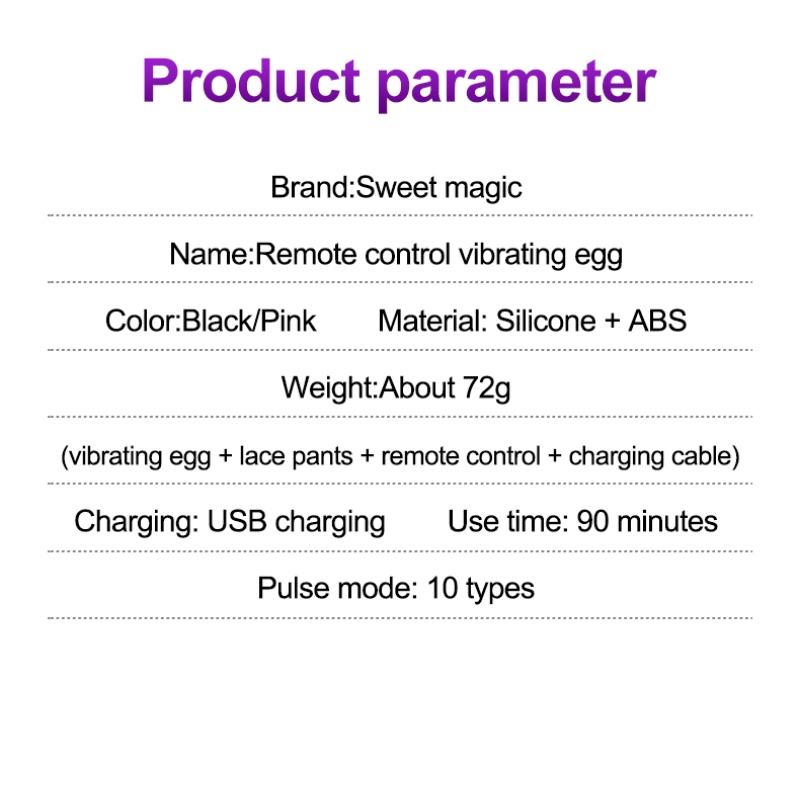 Product parameter

Brand:Sweet magic

Name:Remote control vibrating egg

Color:Black/Pink Material: Silicone + ABS

Weight:About 72g

(vibrating egg + lace pants + remote control + charging cable)

Charging: USB charging Use time: 90 minutes

Pulse mode: 10 types